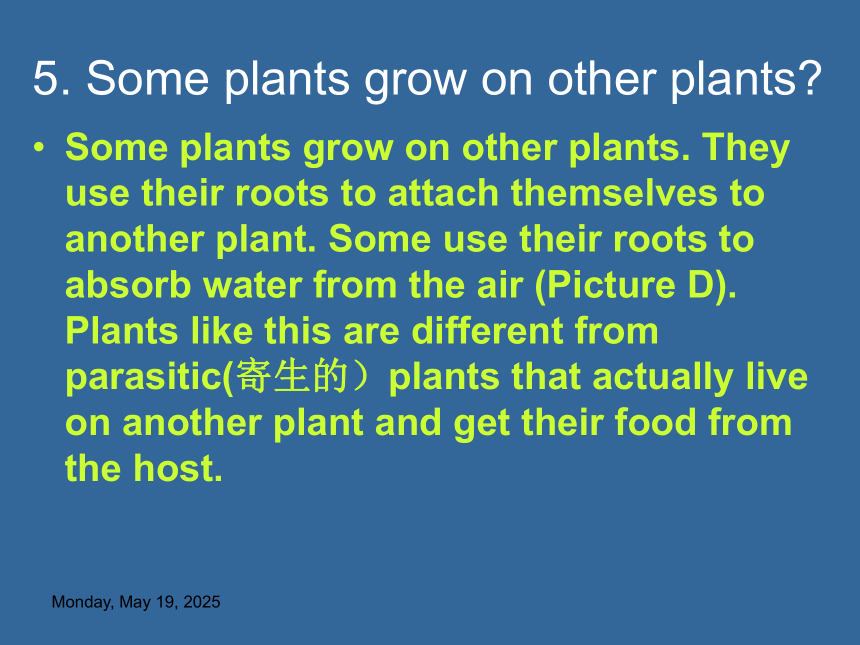 5. Some plants grow on other plants?

• Some plants grow on other plants. They use their roots to attach themselves to another plant. Some use their roots to absorb water from the air (Picture D). Plants like this are different from parasitic(寄生的）plants that actually live on another plant and get their food from the host.

Monday, May 19, 2025